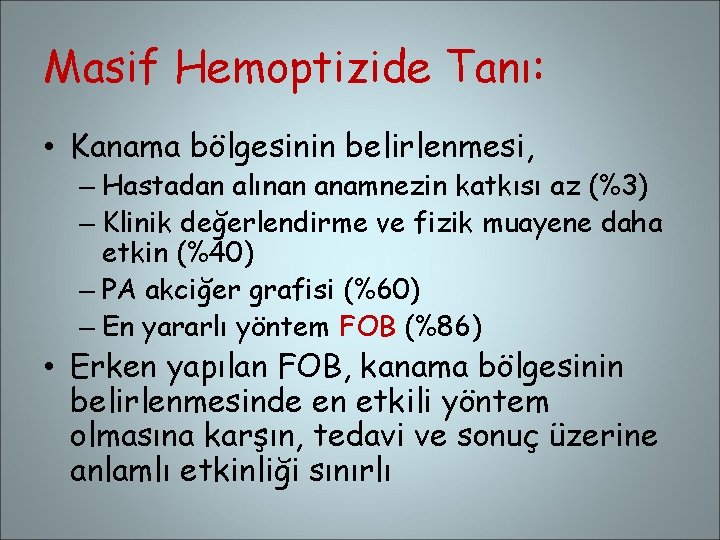 Masif Hemoptizide Tanı:

• Kanama bölgesinin belirlenmesi,
– Hastadan alınan anamnezin katkısı az (%3)
– Klinik değerlendirme ve fizik muayene daha etkin (%40)
– PA akciğer grafisi (%60)
– En yararlı yöntem FOB (%86)

• Erken yapılan FOB, kanama bölgesinin belirlenmesinde en etkili yöntem olmasına karşın, tedavi ve sonuç üzerine anlamlı etkinliği sınırlı